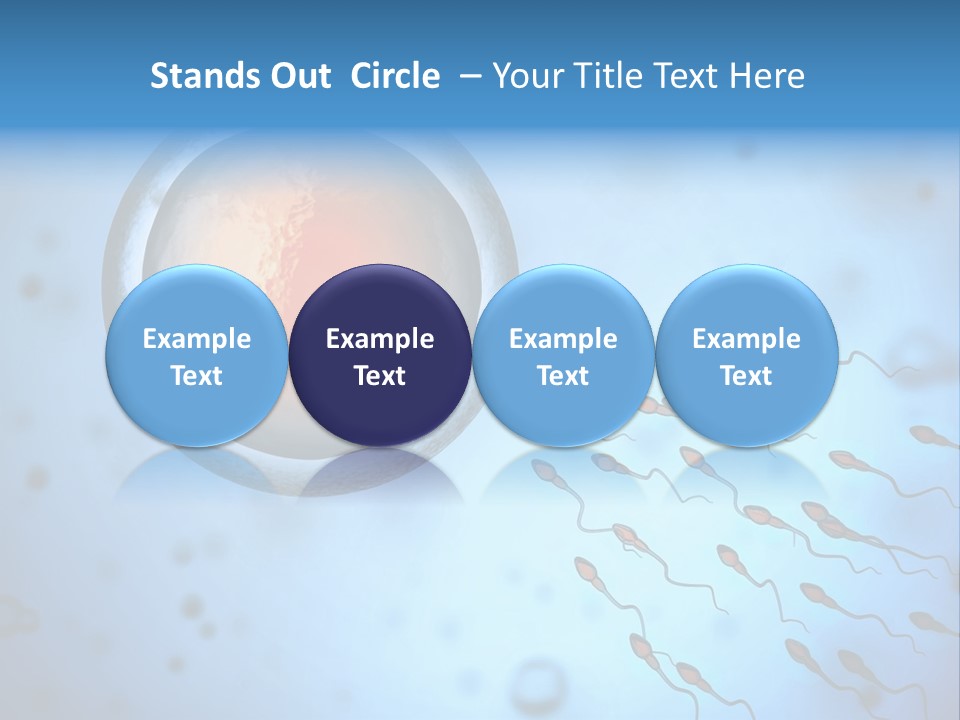 Stands Out Circle – Your Title Text Here

Example Text

Example Text

Example Text

Example Text